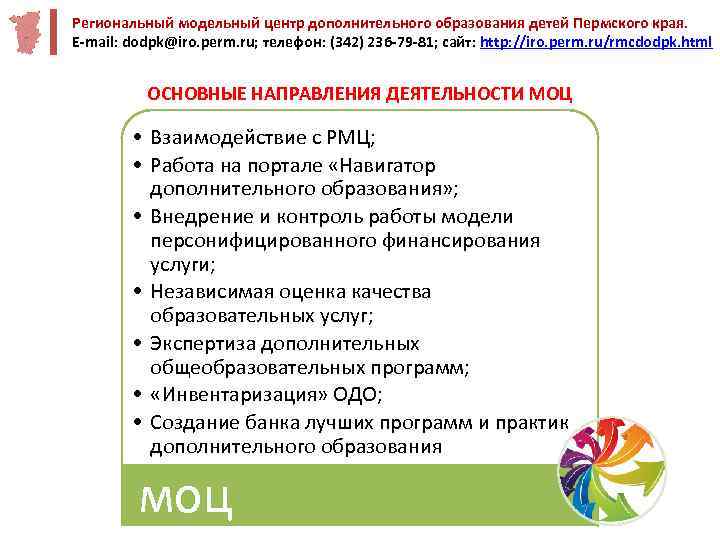 Региональный модельный центр дополнительного образования детей Пермского края.
E-mail: dodpk@iro.perm.ru; телефон: (342) 236-79-81; сайт: http://iro.perm.ru/rmcdodpk.html

ОСНОВНЫЕ НАПРАВЛЕНИЯ ДЕЯТЕЛЬНОСТИ МОЦ

• Взаимодействие с РМЦ;
• Работа на портале «Навигатор дополнительного образования»;
• Внедрение и контроль работы модели персонифицированного финансирования услуги;
• Независимая оценка качества образовательных услуг;
• Экспертиза дополнительных общеобразовательных программ;
• «Инвентаризация» ОДО;
• Создание банка лучших программ и практик дополнительного образования

МОЦ